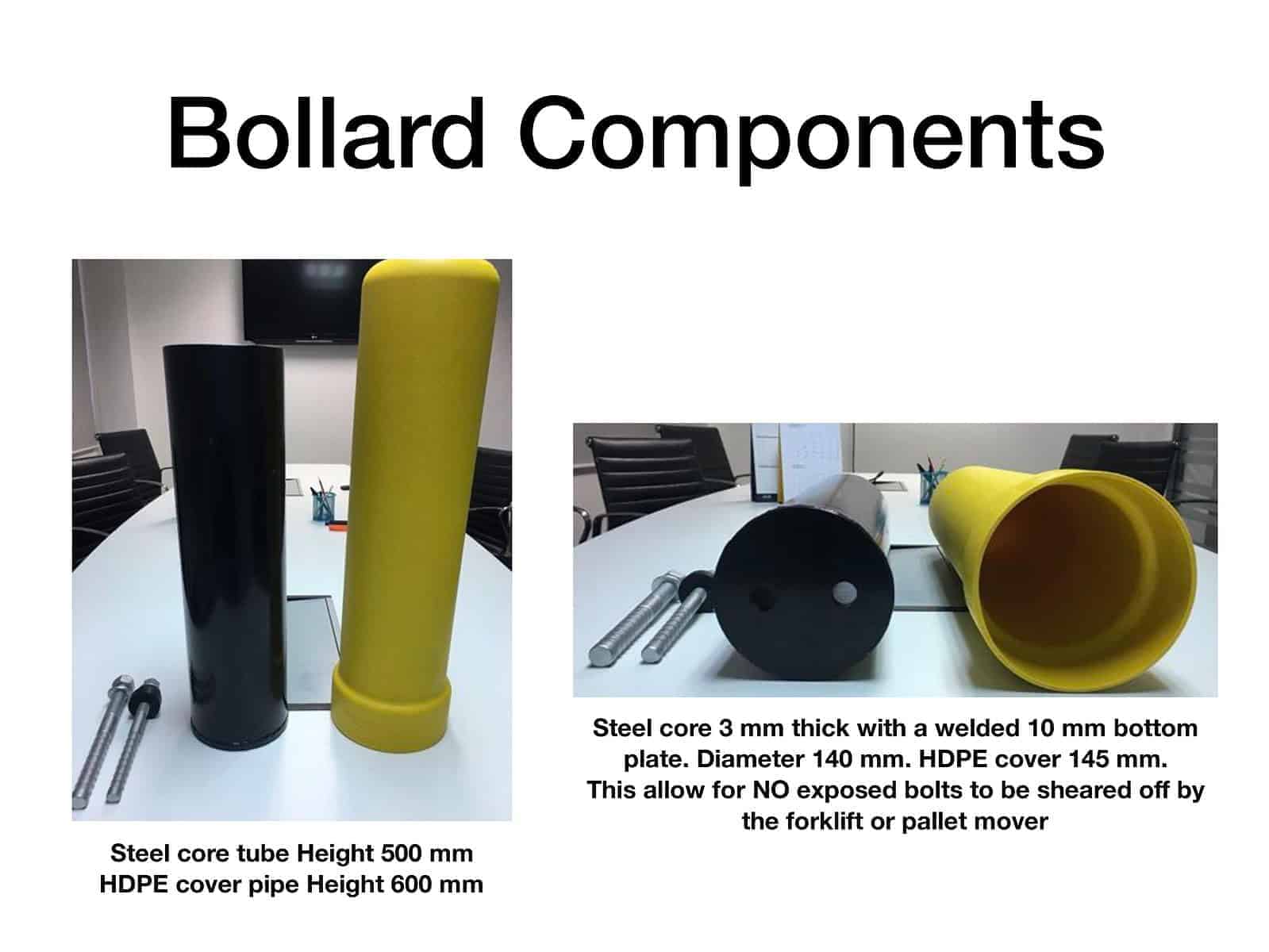 Bollard Components

Steel core tube Height 500 mm
HDPE cover pipe Height 600 mm

Steel core 3 mm thick with a welded 10 mm bottom plate. Diameter 140 mm. HDPE cover 145 mm. This allow for NO exposed bolts to be sheared off by the forklift or pallet mover